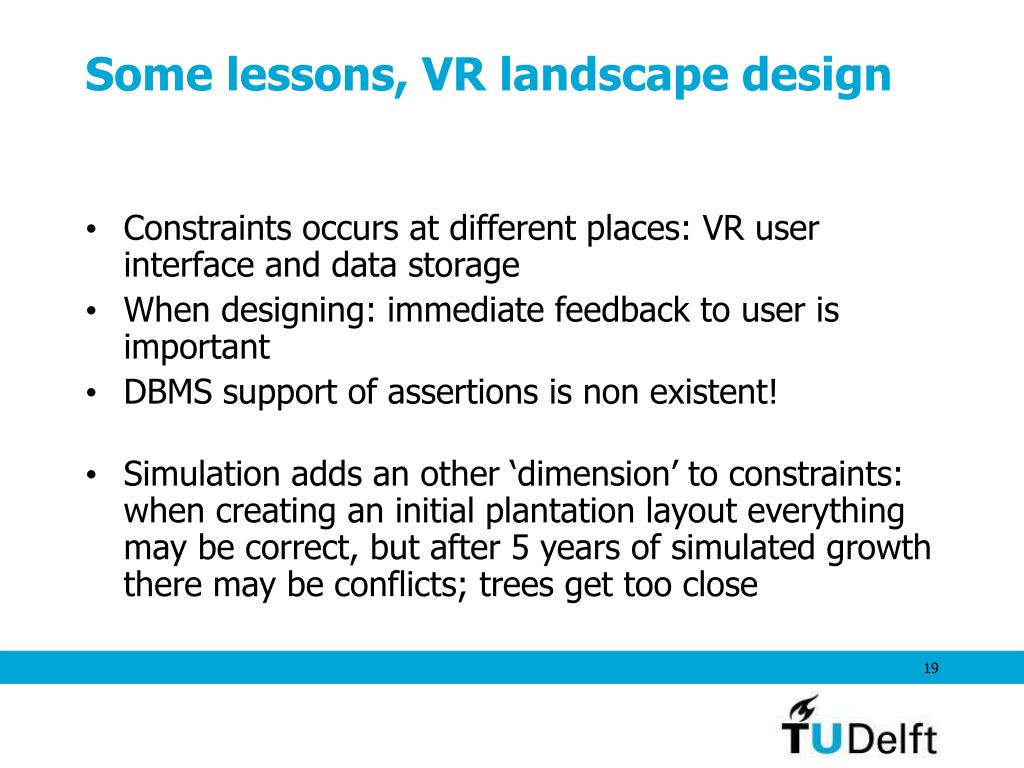 Some lessons, VR landscape design

• Constraints occurs at different places: VR user interface and data storage
• When designing: immediate feedback to user is important
• DBMS support of assertions is non existent!

• Simulation adds an other ‘dimension’ to constraints: when creating an initial plantation layout everything may be correct, but after 5 years of simulated growth there may be conflicts; trees get too close

19

TUDelft